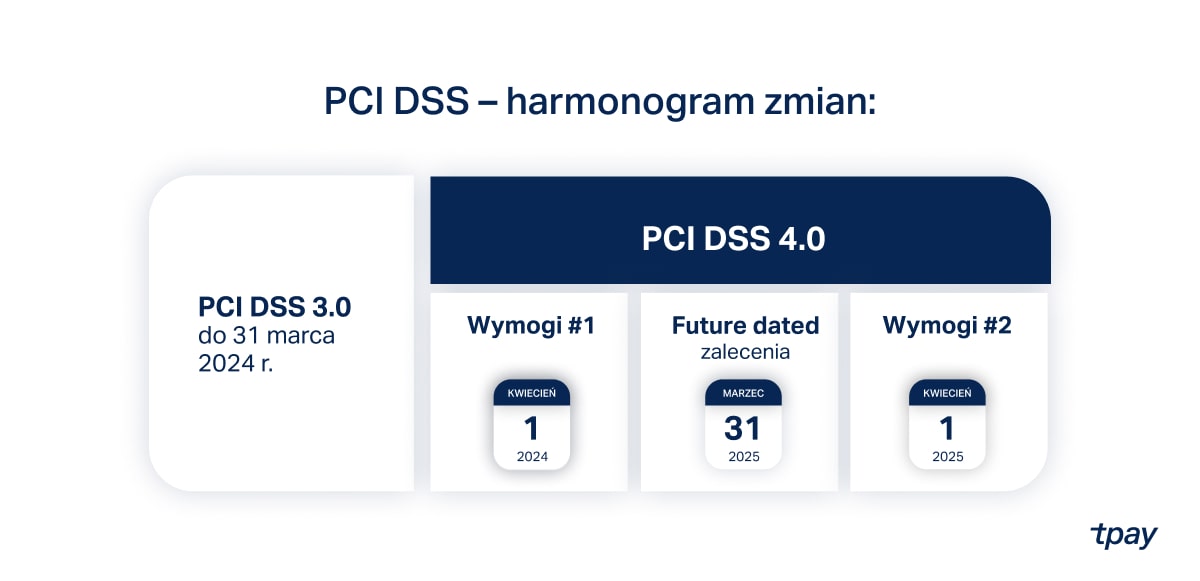 PCI DSS – harmonogram zmian:

PCI DSS 3.0
do 31 marca 2024 r.

PCI DSS 4.0

Wymogi #1
KWIECIEŃ
1
2024

Future dated
zalecenia
MARZEC
31
2025

Wymogi #2
KWIECIEŃ
1
2025

tpay